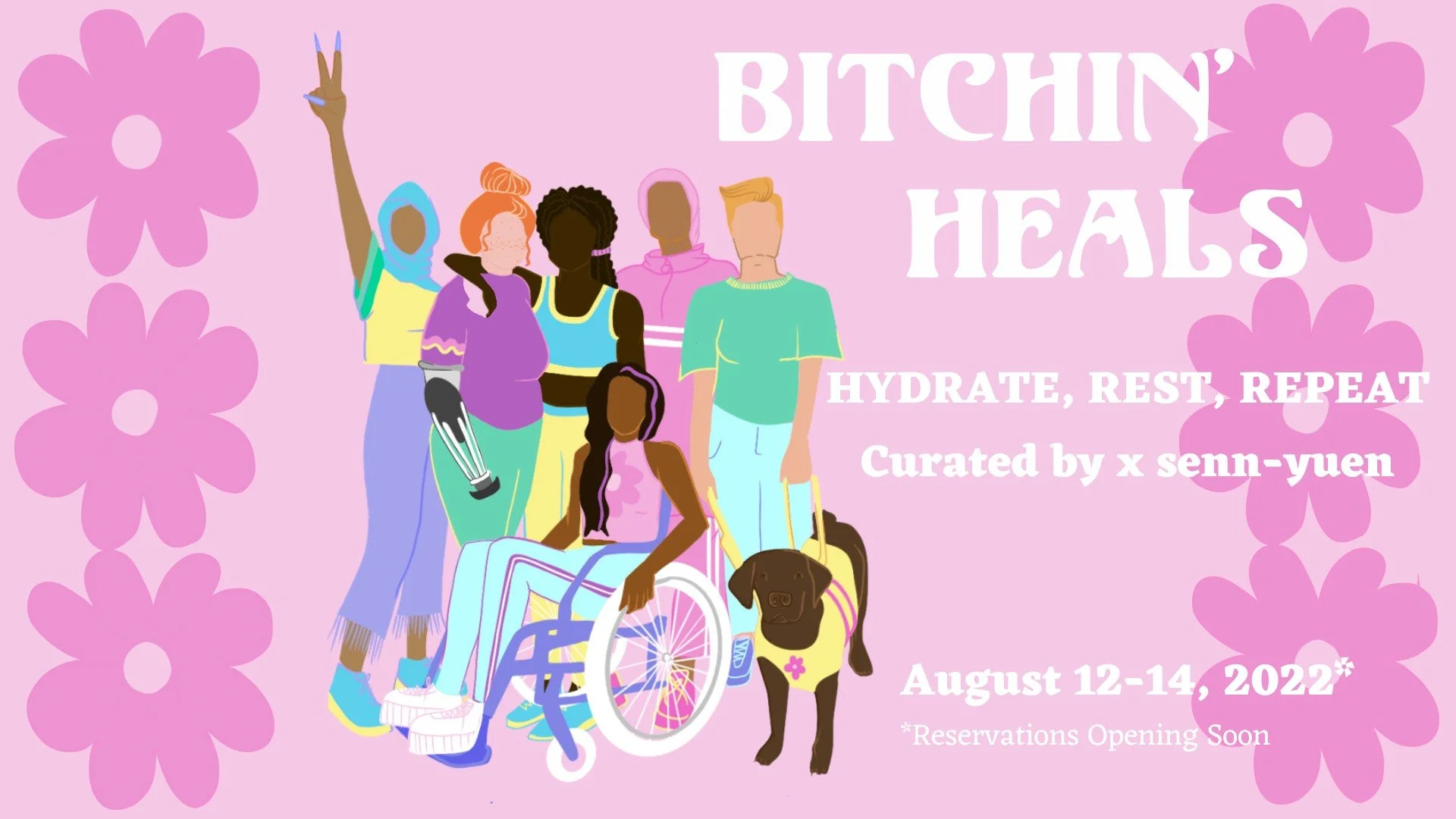 BITCHIN' HEALS

HYDRATE, REST, REPEAT

Curated by x senn-yuen

August 12-14, 2022*

*Reservations Opening Soon